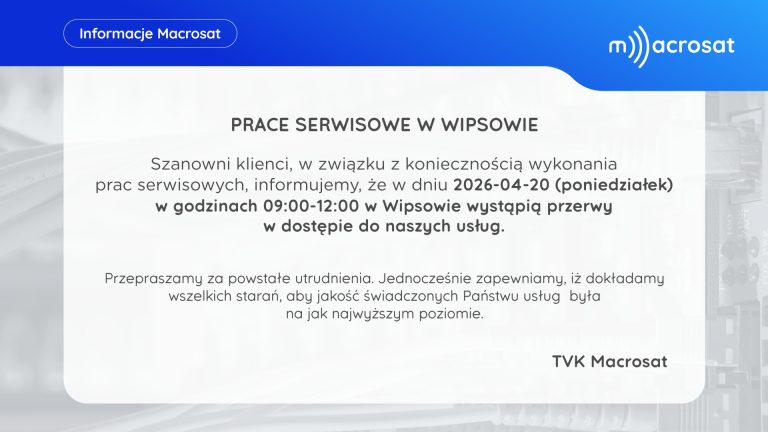 Informacje Macrosat

m))acrosat

PRACE SERWISOWE W WIPSOWIE

Szanowni klienci, w związku z koniecznością wykonania prac serwisowych, informujemy, że w dniu 2026-04-20 (poniedziałek) w godzinach 09:00-12:00 w Wipsowie wystąpią przerwy w dostępie do naszych usług.

Przepraszamy za powstałe utrudnienia. Jednocześnie zapewniamy, iż dokładamy wszelkich starań, aby jakość świadczonych Państwu usług była na jak najwyższym poziomie.

TVK Macrosat